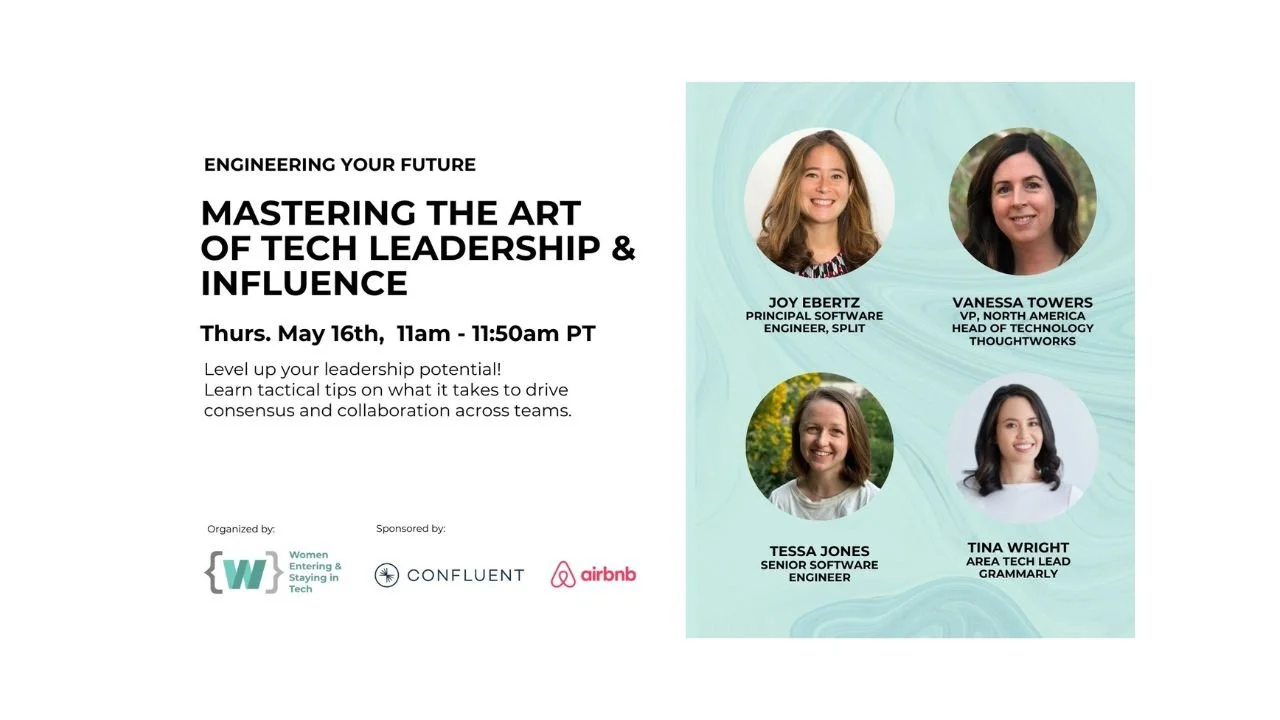 ENGINEERING YOUR FUTURE

MASTERING THE ART OF TECH LEADERSHIP & INFLUENCE

Thurs. May 16th, 11am - 11:50am PT

Level up your leadership potential!
Learn tactical tips on what it takes to drive consensus and collaboration across teams.

Organized by:

{W} Women Entering & Staying in Tech

Sponsored by:

CONFLUENT

airbnb

JOY EBERTZ
PRINCIPAL SOFTWARE ENGINEER, SPLIT

VANESSA TOWERS
VP, NORTH AMERICA
HEAD OF TECHNOLOGY
THOUGHTWORKS

TESSA JONES
SENIOR SOFTWARE ENGINEER

TINA WRIGHT
AREA TECH LEAD
GRAMMARLY